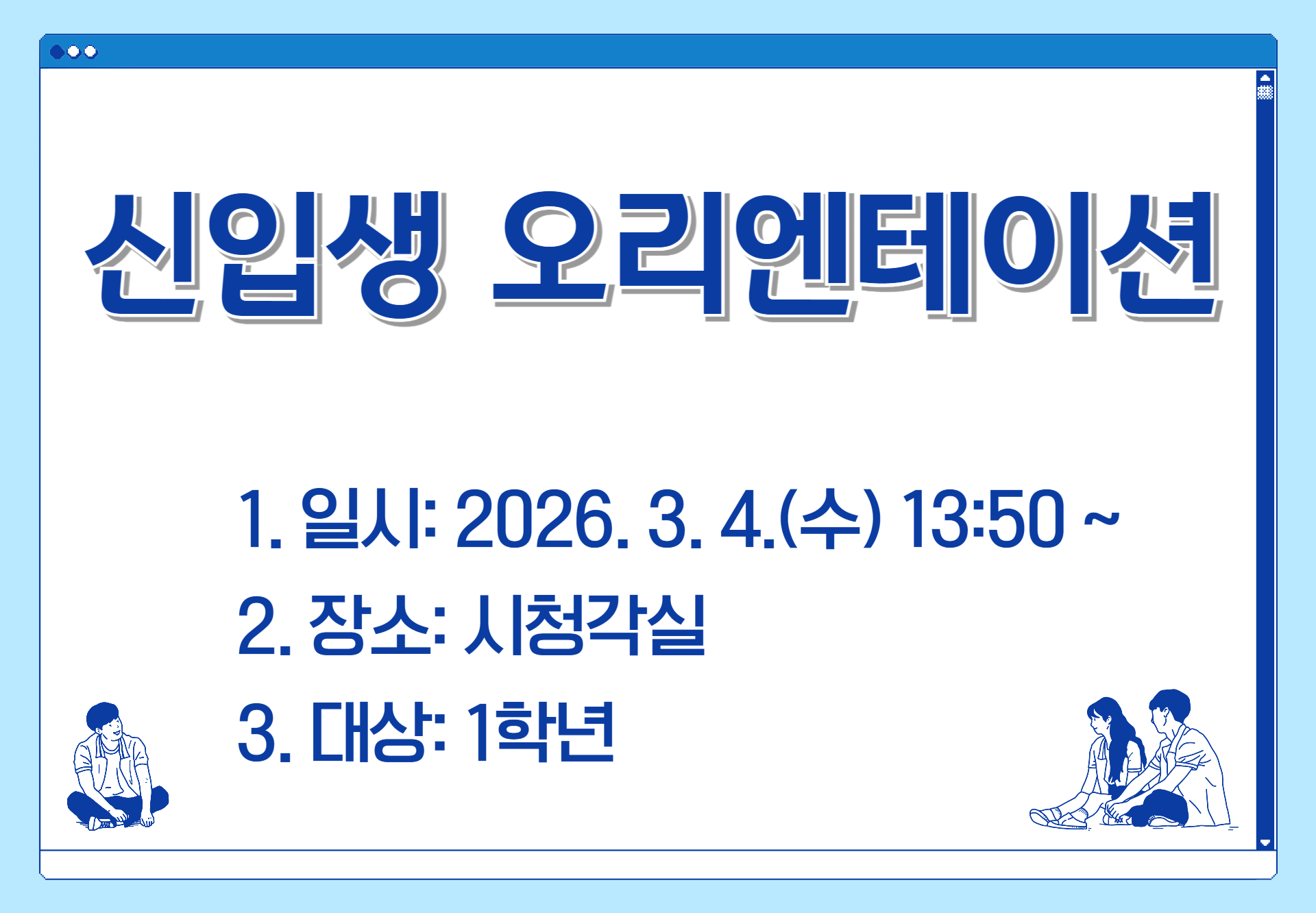 신입생 오리엔테이션

1. 일시: 2026. 3. 4.(수) 13:50 ~
2. 장소: 시청각실
3. 대상: 1학년